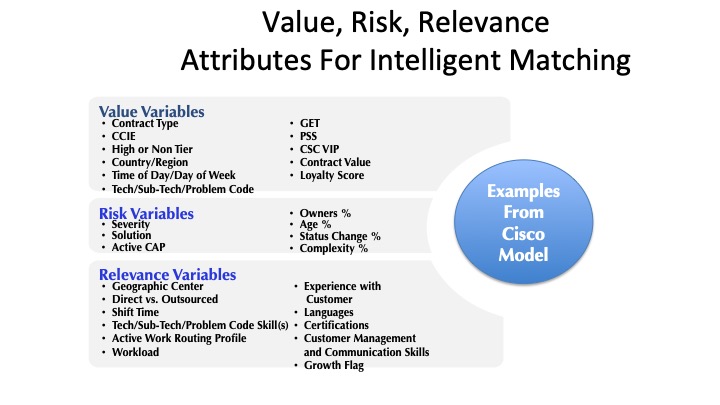 Value, Risk, Relevance
Attributes For Intelligent Matching

Value Variables
• Contract Type
• CCIE
• High or Non Tier
• Country/Region
• Time of Day/Day of Week
• Tech/Sub-Tech/Problem Code

• GET
• PSS
• CSC VIP
• Contract Value
• Loyalty Score

Risk Variables
• Severity
• Solution
• Active CAP

• Owners %
• Age %
• Status Change %
• Complexity %

Relevance Variables
• Geographic Center
• Direct vs. Outsourced
• Shift Time
• Tech/Sub-Tech/Problem Code Skill(s)
• Active Work Routing Profile
• Workload

• Experience with Customer
• Languages
• Certifications
• Customer Management and Communication Skills
• Growth Flag

Examples From Cisco Model